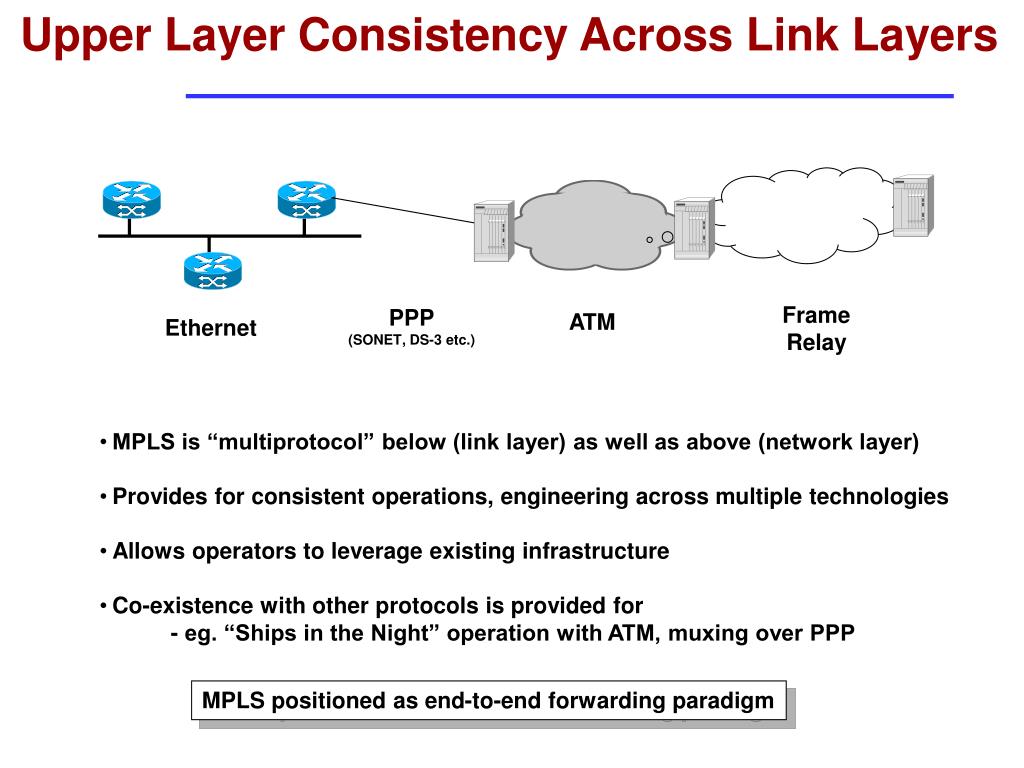 Upper Layer Consistency Across Link Layers

Ethernet

PPP
(SONET, DS-3 etc.)

ATM

Frame Relay

• MPLS is “multiprotocol” below (link layer) as well as above (network layer)

• Provides for consistent operations, engineering across multiple technologies

• Allows operators to leverage existing infrastructure

• Co-existence with other protocols is provided for
- eg. “Ships in the Night” operation with ATM, muxing over PPP

MPLS positioned as end-to-end forwarding paradigm